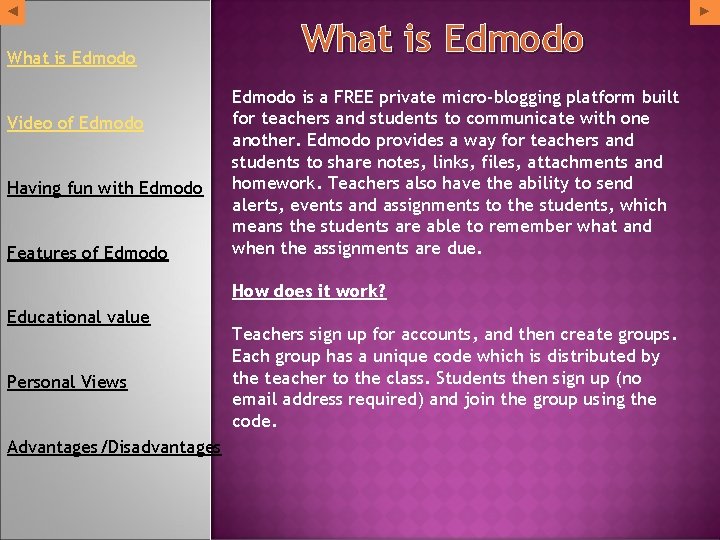 What is Edmodo

Video of Edmodo

Having fun with Edmodo

Features of Edmodo

Educational value

Personal Views

Advantages/Disadvantages

What is Edmodo

Edmodo is a FREE private micro-blogging platform built for teachers and students to communicate with one another. Edmodo provides a way for teachers and students to share notes, links, files, attachments and homework. Teachers also have the ability to send alerts, events and assignments to the students, which means the students are able to remember what and when the assignments are due.

How does it work?

Teachers sign up for accounts, and then create groups. Each group has a unique code which is distributed by the teacher to the class. Students then sign up (no email address required) and join the group using the code.